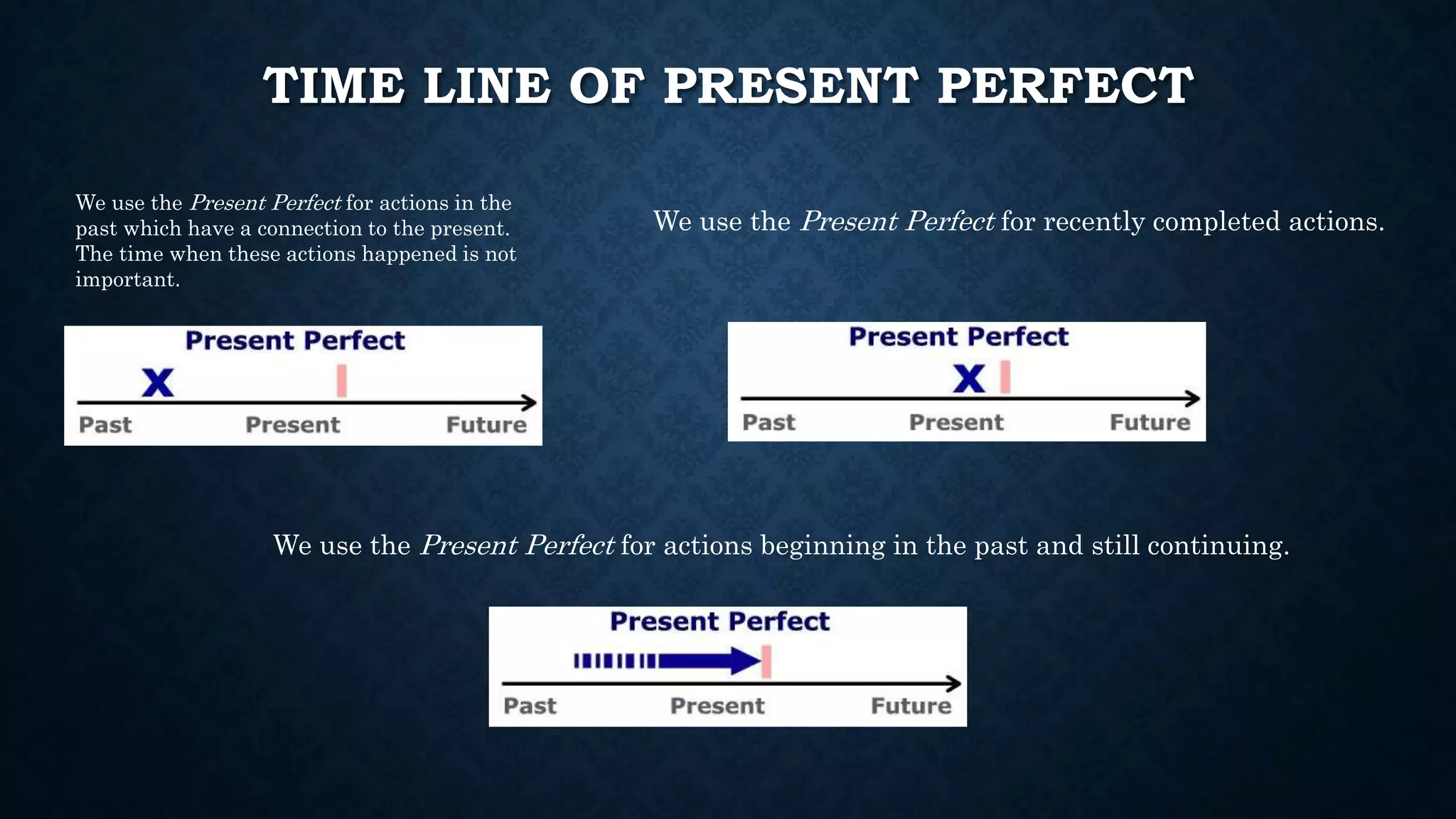 TIME LINE OF PRESENT PERFECT

We use the Present Perfect for actions in the past which have a connection to the present. The time when these actions happened is not important.

Present Perfect
X
Past Present Future

We use the Present Perfect for recently completed actions.

Present Perfect
X
Past Present Future

We use the Present Perfect for actions beginning in the past and still continuing.

Present Perfect
Past Present Future